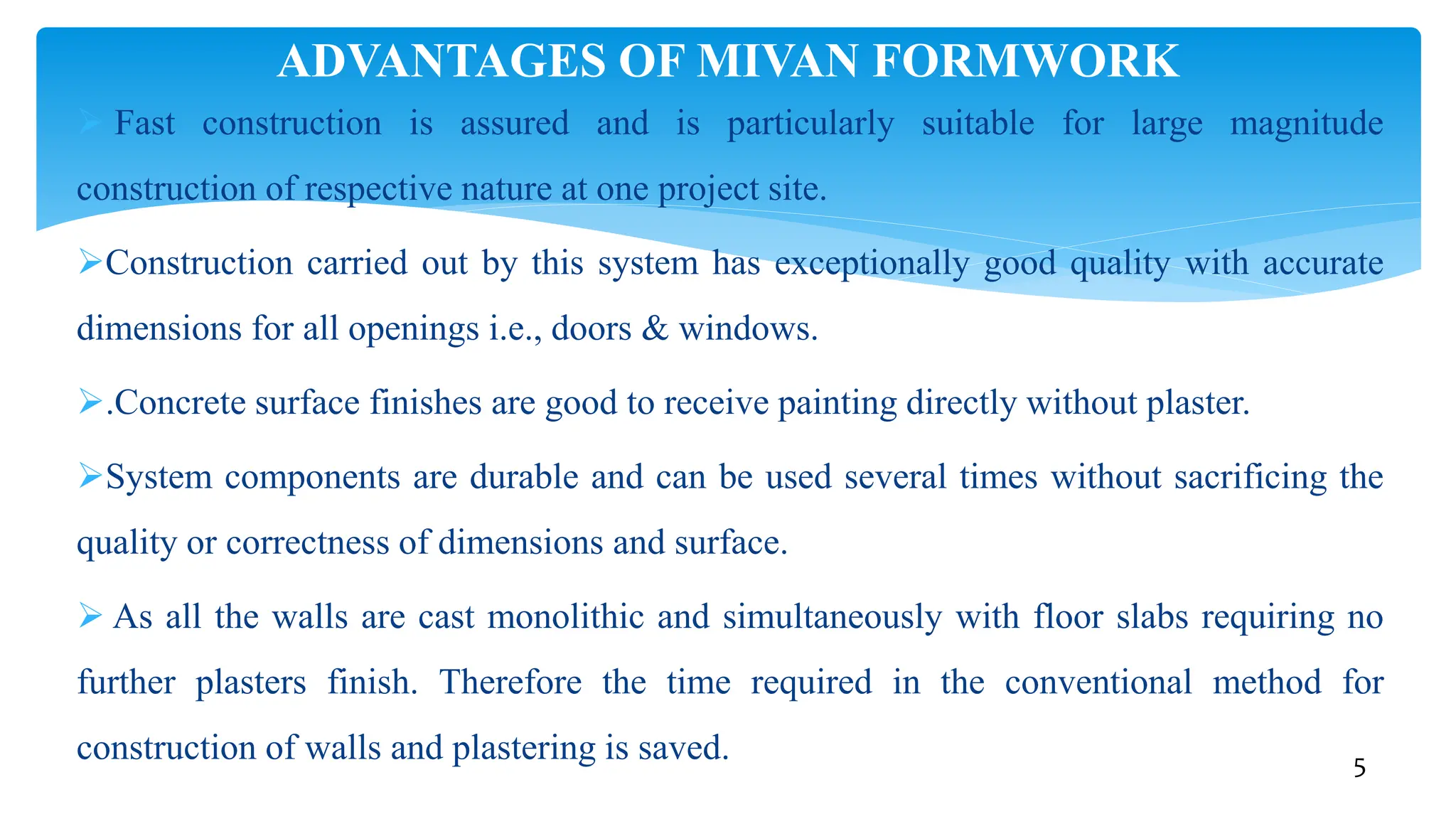 ADVANTAGES OF MIVAN FORMWORK

➢ Fast construction is assured and is particularly suitable for large magnitude construction of respective nature at one project site.

➢Construction carried out by this system has exceptionally good quality with accurate dimensions for all openings i.e., doors & windows.

➢.Concrete surface finishes are good to receive painting directly without plaster.

➢System components are durable and can be used several times without sacrificing the quality or correctness of dimensions and surface.

➢ As all the walls are cast monolithic and simultaneously with floor slabs requiring no further plasters finish. Therefore the time required in the conventional method for construction of walls and plastering is saved.

5